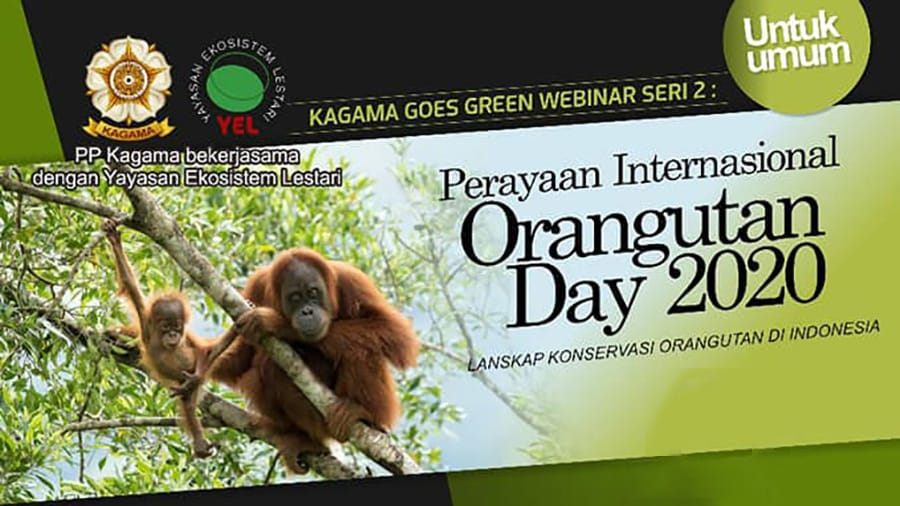 KAGAMA

YAYASAN EKOSISTEM LESTARI

YEL

Untuk umum

KAGAMA GOES GREEN WEBINAR SERI 2 :

PP Kagama bekerjasama dengan Yayasan Ekosistem Lestari

Perayaan Internasional Orangutan Day 2020

LANSKAP KONSERVASI ORANGUTAN DI INDONESIA